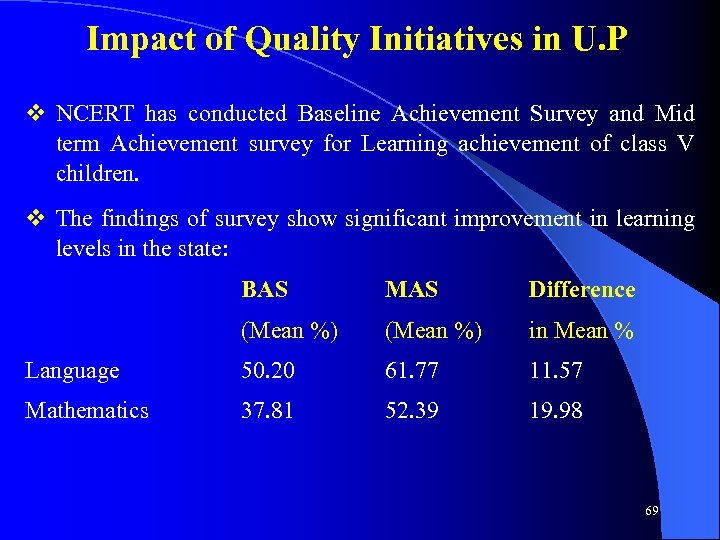 Impact of Quality Initiatives in U.P

❖ NCERT has conducted Baseline Achievement Survey and Mid term Achievement survey for Learning achievement of class V children.

❖ The findings of survey show significant improvement in learning levels in the state:

| | BAS (Mean %) | MAS (Mean %) | Difference in Mean % |
|---|---|---|---|
| Language | 50.20 | 61.77 | 11.57 |
| Mathematics | 37.81 | 52.39 | 19.98 |

69